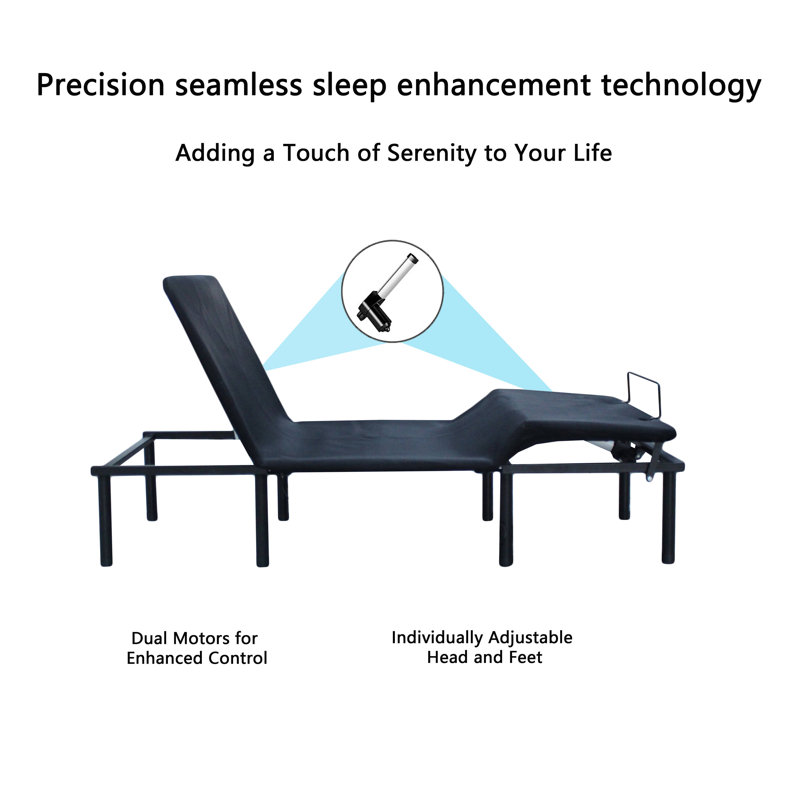 Precision seamless sleep enhancement technology

Adding a Touch of Serenity to Your Life

Dual Motors for Enhanced Control

Individually Adjustable Head and Feet